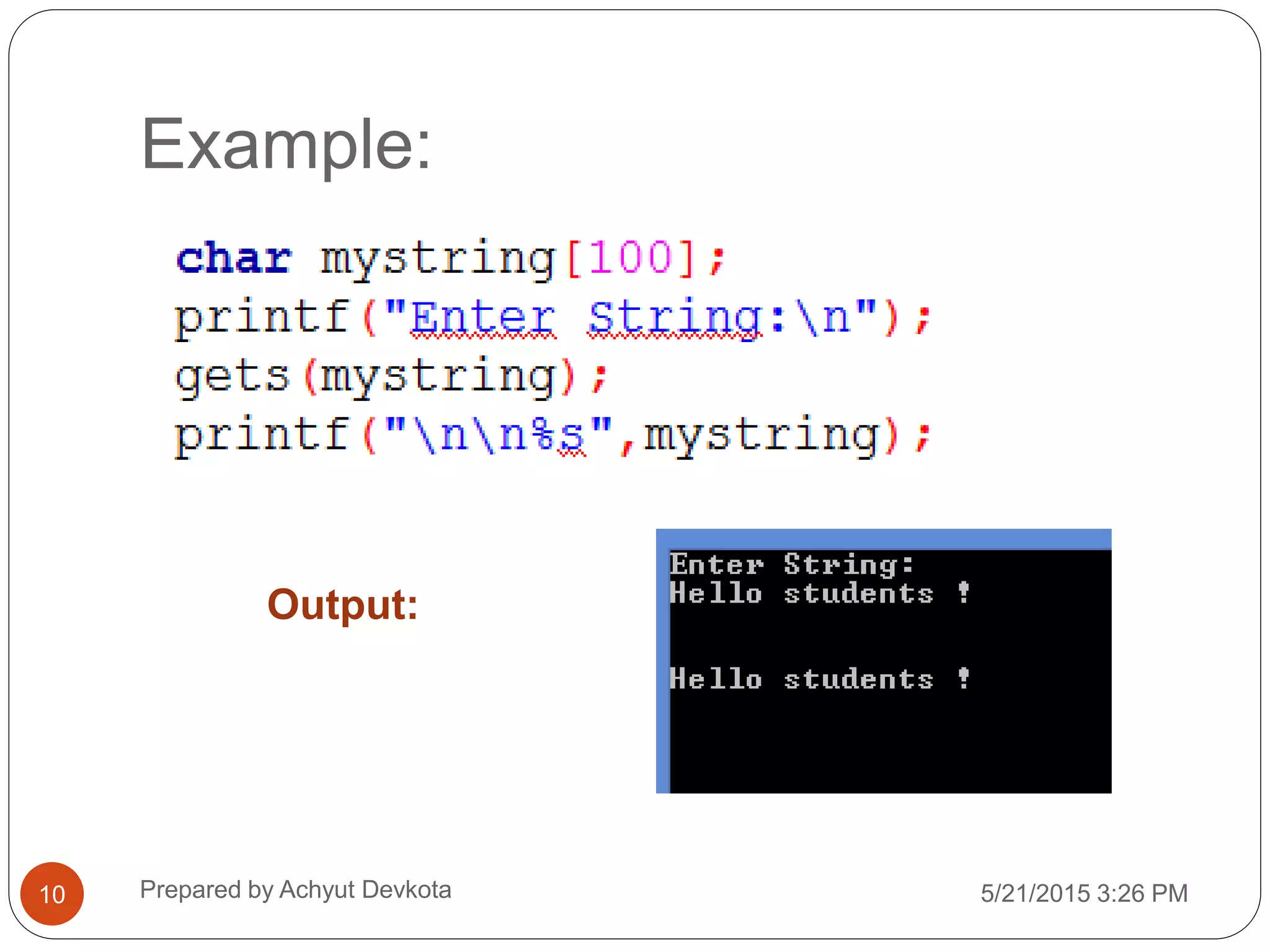 Example:

char mystring[100];
printf("Enter String:\n");
gets(mystring);
printf("\n\n%s",mystring);

Output:

Enter String:
Hello students !

Hello students !

10

Prepared by Achyut Devkota

5/21/2015 3:26 PM